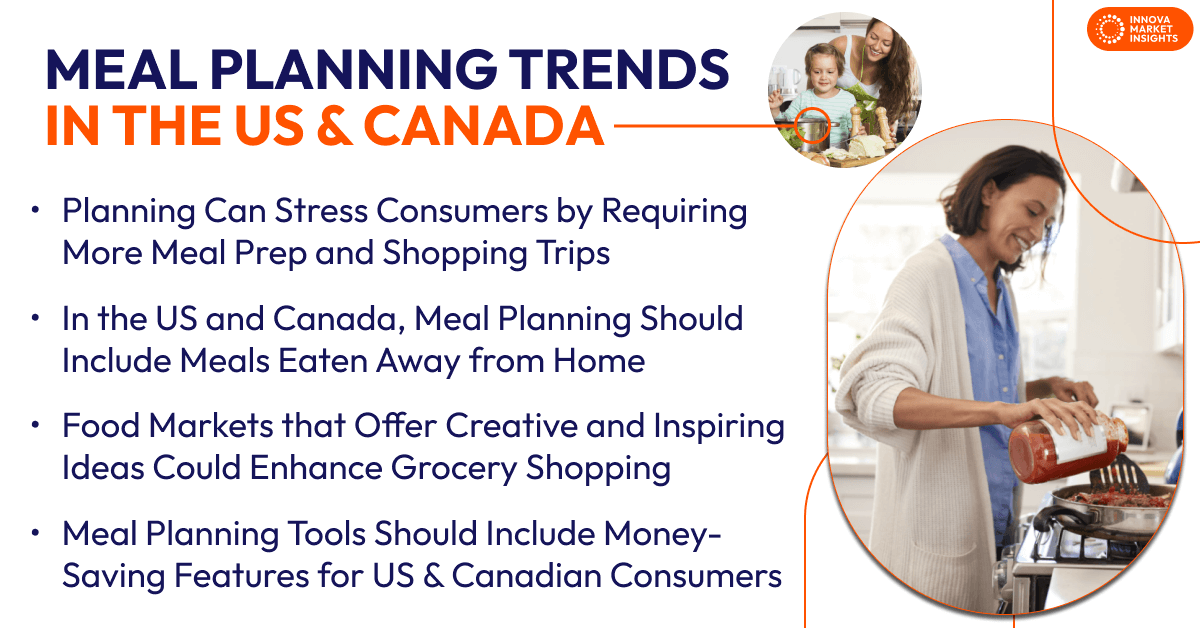 INNOVA MARKET INSIGHTS

MEAL PLANNING TRENDS
IN THE US & CANADA

• Planning Can Stress Consumers by Requiring More Meal Prep and Shopping Trips

• In the US and Canada, Meal Planning Should Include Meals Eaten Away from Home

• Food Markets that Offer Creative and Inspiring Ideas Could Enhance Grocery Shopping

• Meal Planning Tools Should Include Money-Saving Features for US & Canadian Consumers